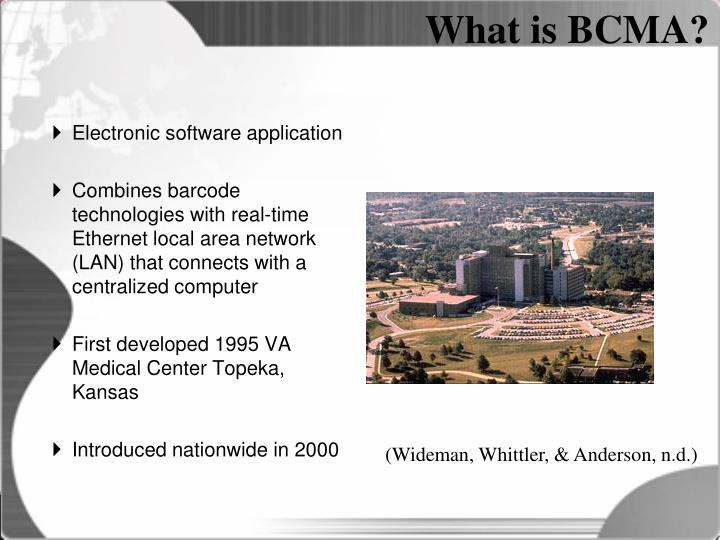 What is BCMA?

Electronic software application

Combines barcode technologies with real-time Ethernet local area network (LAN) that connects with a centralized computer

First developed 1995 VA Medical Center Topeka, Kansas

Introduced nationwide in 2000

(Wideman, Whittler, & Anderson, n.d.)